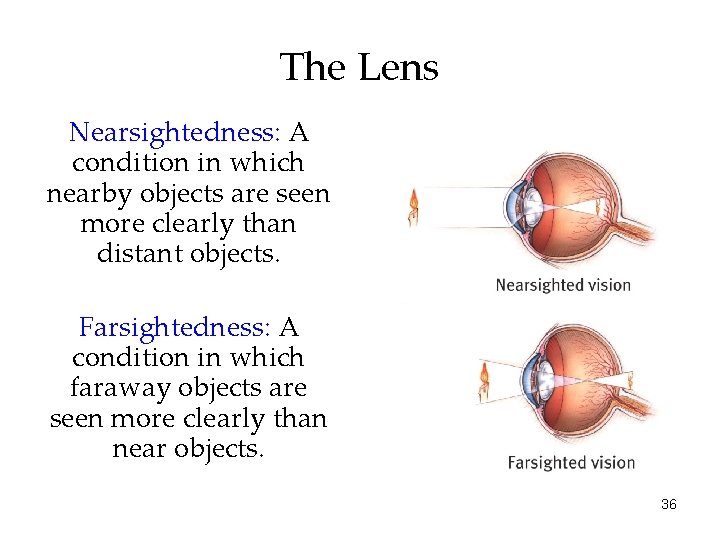 The Lens

Nearsightedness: A condition in which nearby objects are seen more clearly than distant objects.

Farsightedness: A condition in which faraway objects are seen more clearly than near objects.

Nearsighted vision

Farsighted vision

36